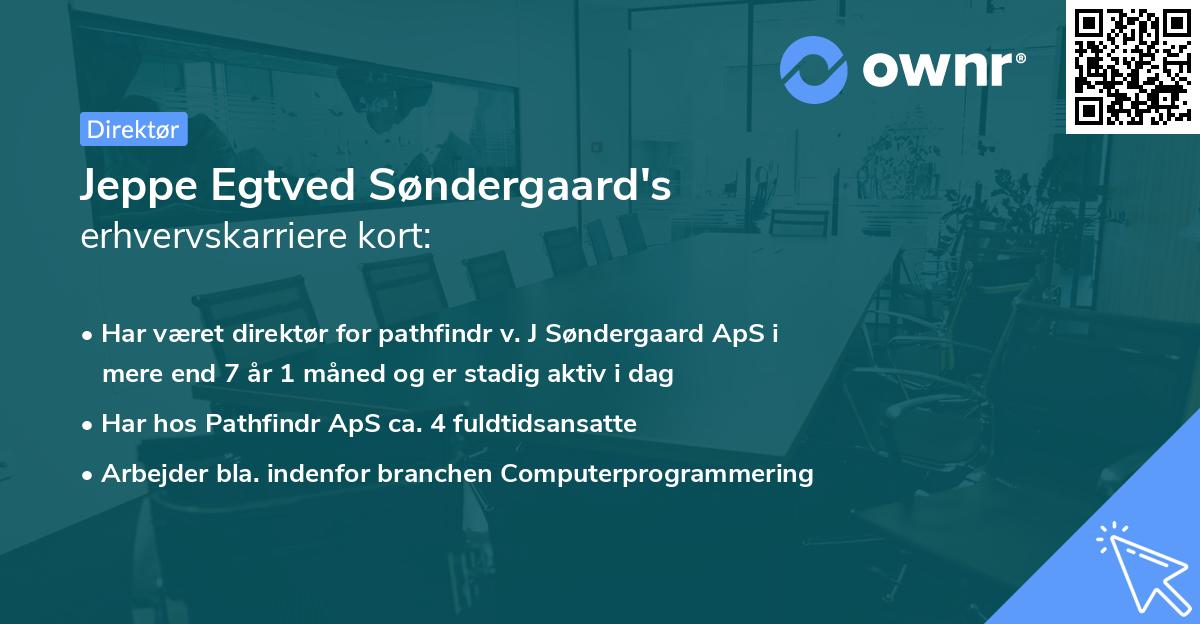 ownr®

Direktør

Jeppe Egtved Søndergaard's
erhvervskarriere kort:

• Har været direktør for pathfindr v. J Søndergaard ApS i mere end 7 år 1 måned og er stadig aktiv i dag
• Har hos Pathfindr ApS ca. 4 fuldtidsansatte
• Arbejder bla. indenfor branchen Computerprogrammering